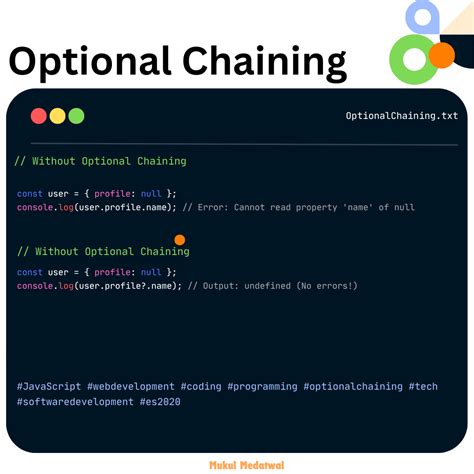 Optional Chaining

OptionalChaining.txt

// Without Optional Chaining

const user = { profile: null };
console.log(user.profile.name); // Error: Cannot read property 'name' of null

// Without Optional Chaining

const user = { profile: null };
console.log(user.profile?.name); // Output: undefined (No errors!)

#JavaScript #webdevelopment #coding #programming #optionalchaining #tech #softwaredevelopment #es2020

Mukul Medatwal